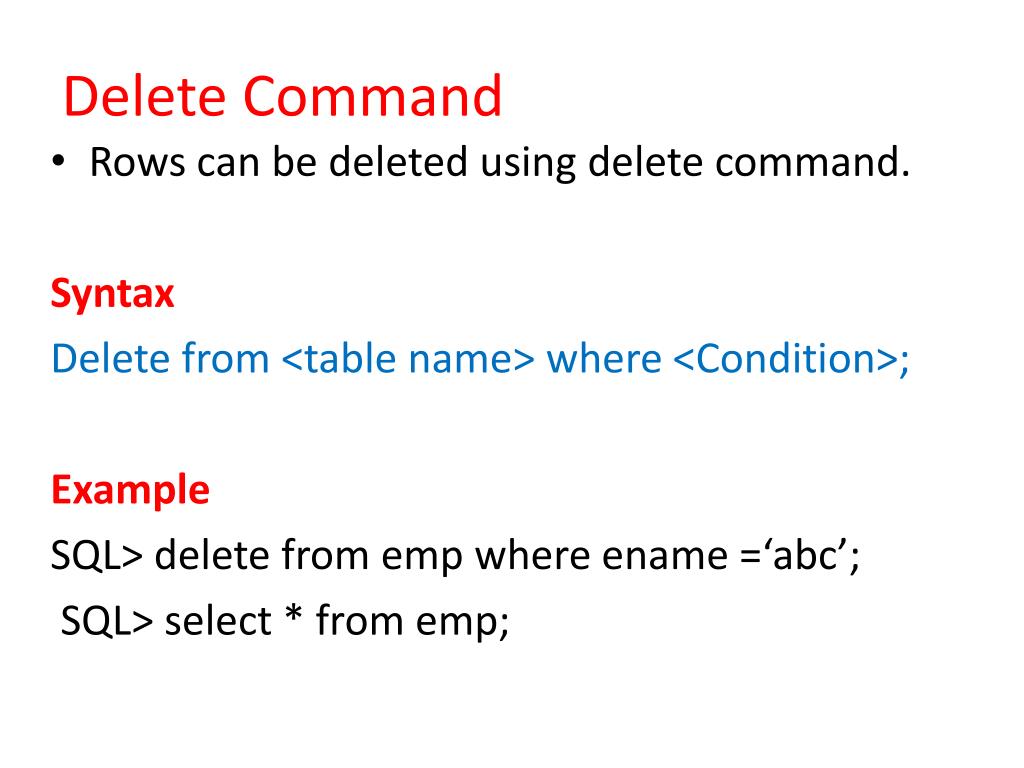 Delete Command

• Rows can be deleted using delete command.

Syntax

Delete from <table name> where <Condition>;

Example

SQL> delete from emp where ename =‘abc’;

SQL> select * from emp;